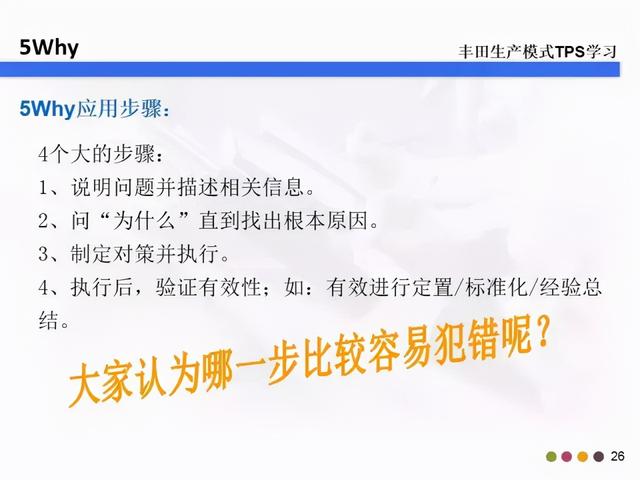 5Why

丰田生产模式TPS学习

5Why应用步骤：

4个大的步骤：
1、说明问题并描述相关信息。
2、问“为什么”直到找出根本原因。
3、制定对策并执行。
4、执行后，验证有效性；如：有效进行定置/标准化/经验总结。

大家认为哪一步比较容易犯错呢？

26